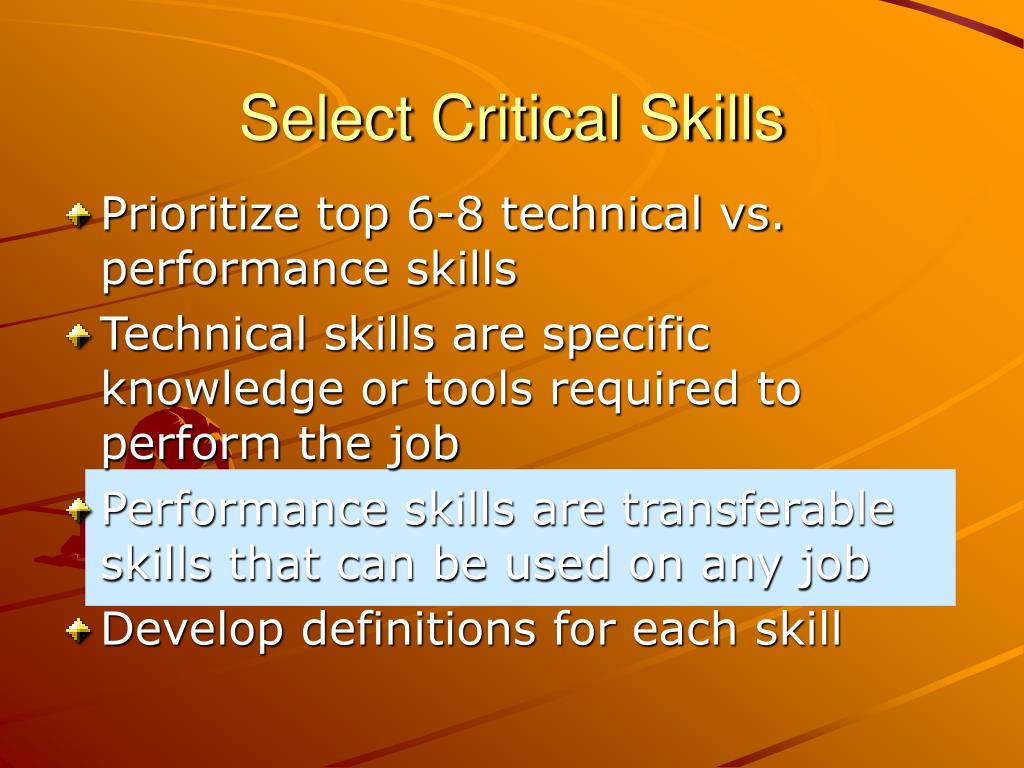 Select Critical Skills

Prioritize top 6-8 technical vs. performance skills

Technical skills are specific knowledge or tools required to perform the job

Performance skills are transferable skills that can be used on any job

Develop definitions for each skill